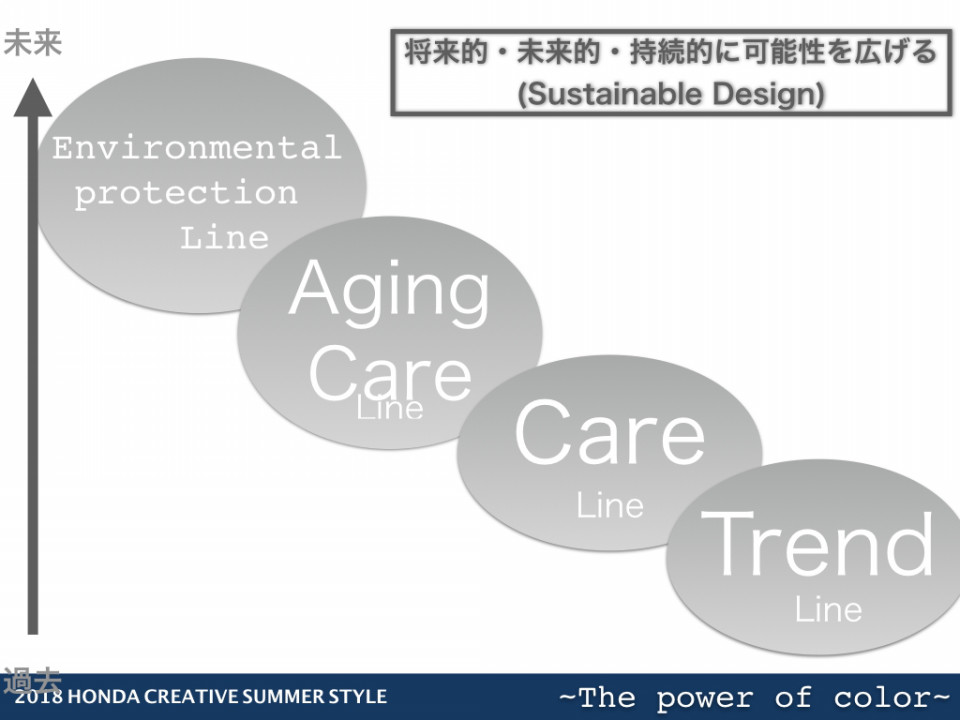 未来

将来的・未来的・持続的に可能性を広げる
(Sustainable Design)

Environmental protection Line

Aging Care Line

Care Line

Trend Line

過去

2018 HONDA CREATIVE SUMMER STYLE

~The power of color~